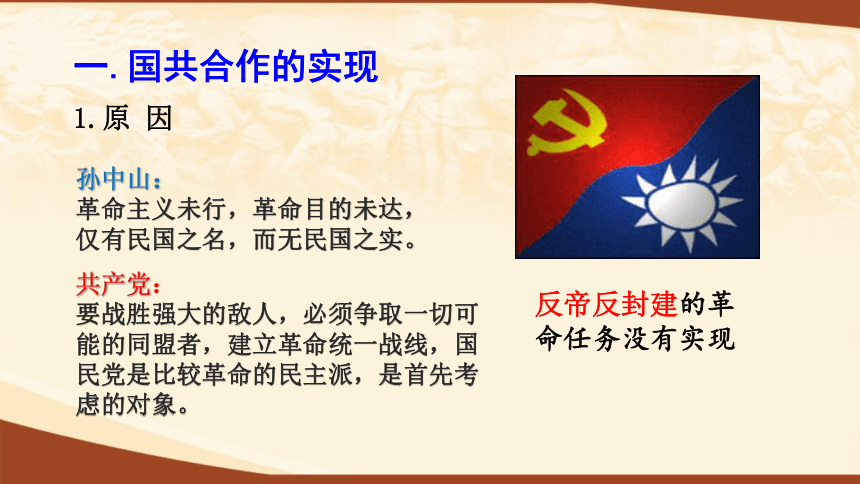 一. 国共合作的实现

1. 原 因

孙中山：
革命主义未行，革命目的未达，仅有民国之名，而无民国之实。

共产党：
要战胜强大的敌人，必须争取一切可能的同盟者，建立革命统一战线，国民党是比较革命的民主派，是首先考虑的对象。

反帝反封建的革命任务没有实现